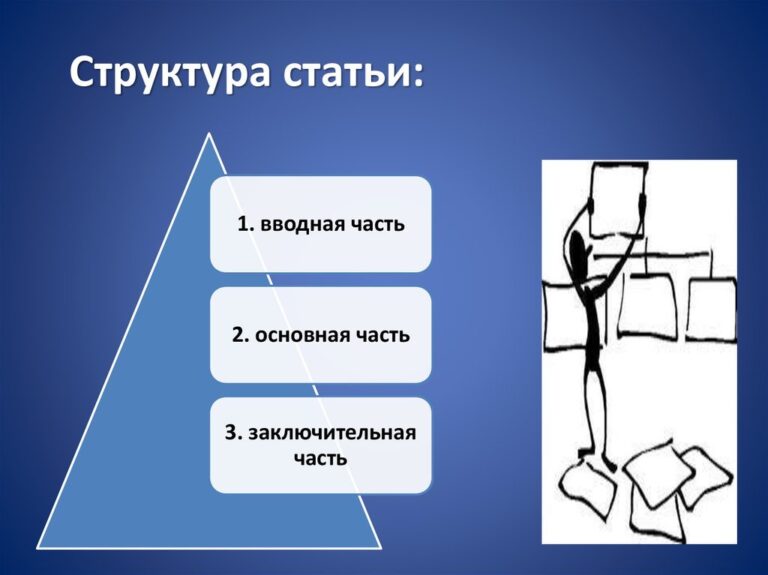 Структура статьи:

1. вводная часть

2. основная часть

3. заключительная часть